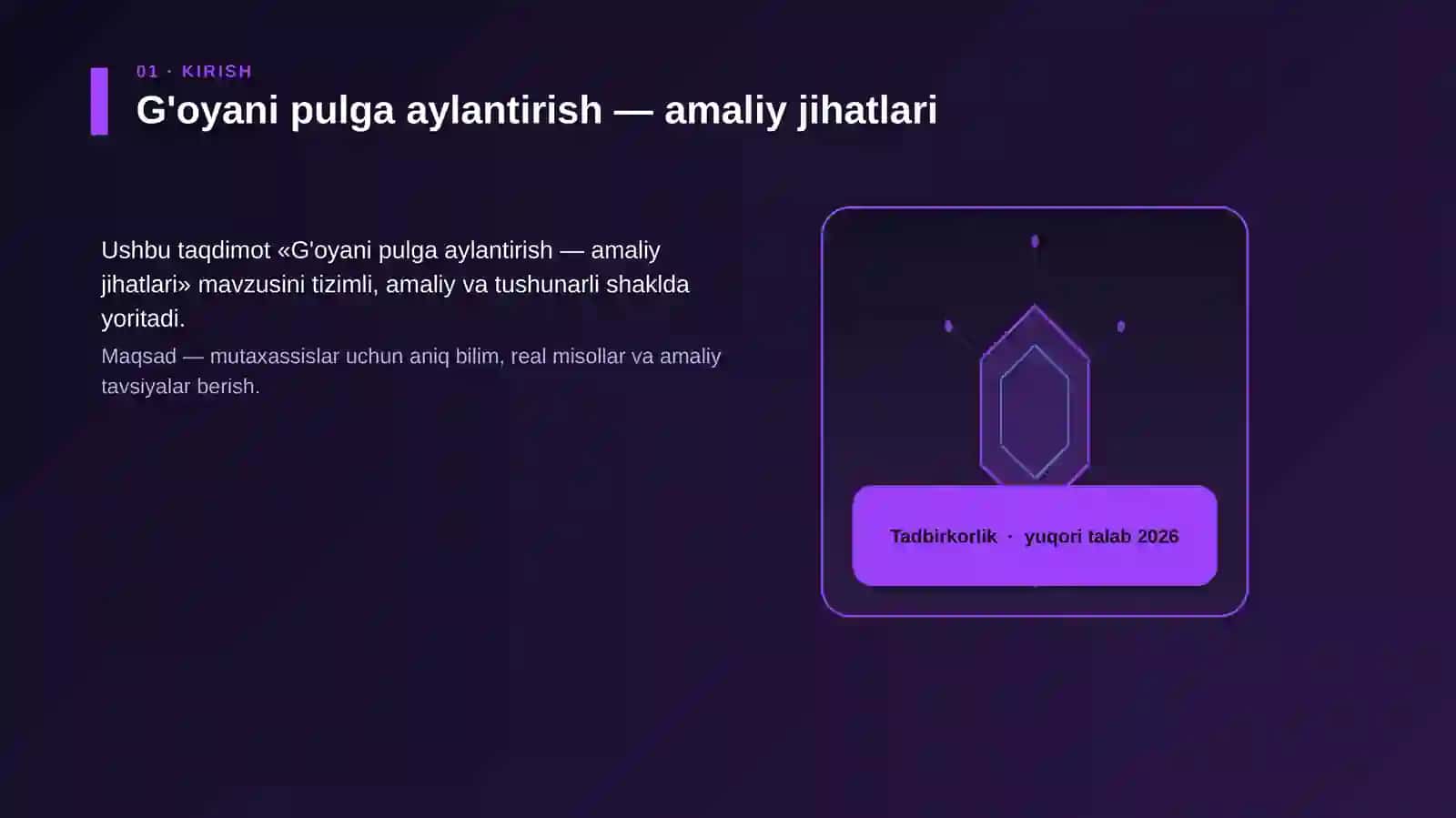 01 · KIRISH

G'oyani pulga aylantirish — amaliy jihatlari

Ushbu taqdimot «G'oyani pulga aylantirish — amaliy jihatlari» mavzusini tizimli, amaliy va tushunarli shaklda yoritadi.

Maqsad — mutaxassislar uchun aniq bilim, real misollar va amaliy tavsiyalar berish.

Tadbirkorlik · yuqori talab 2026